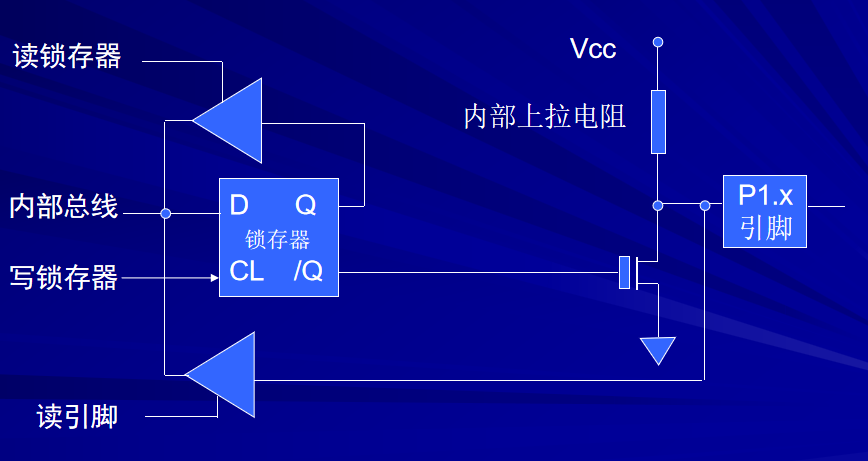 读锁存器

Vcc

内部上拉电阻

内部总线

D Q
锁存器
CL /Q

P1.x
引脚

写锁存器

读引脚